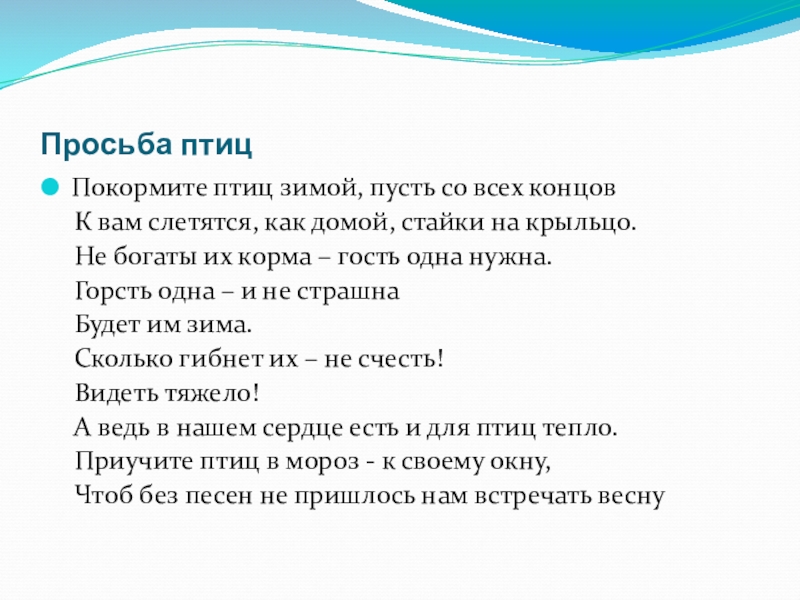 Просьба птиц

Покормите птиц зимой, пусть со всех концов
К вам слетятся, как домой, стайки на крыльцо.
Не богаты их корма – гость одна нужна.
Горсть одна – и не страшна
Будет им зима.
Сколько гибнет их – не счесть!
Видеть тяжело!
А ведь в нашем сердце есть и для птиц тепло.
Приучите птиц в мороз - к своему окну,
Чтоб без песен не пришлось нам встречать весну